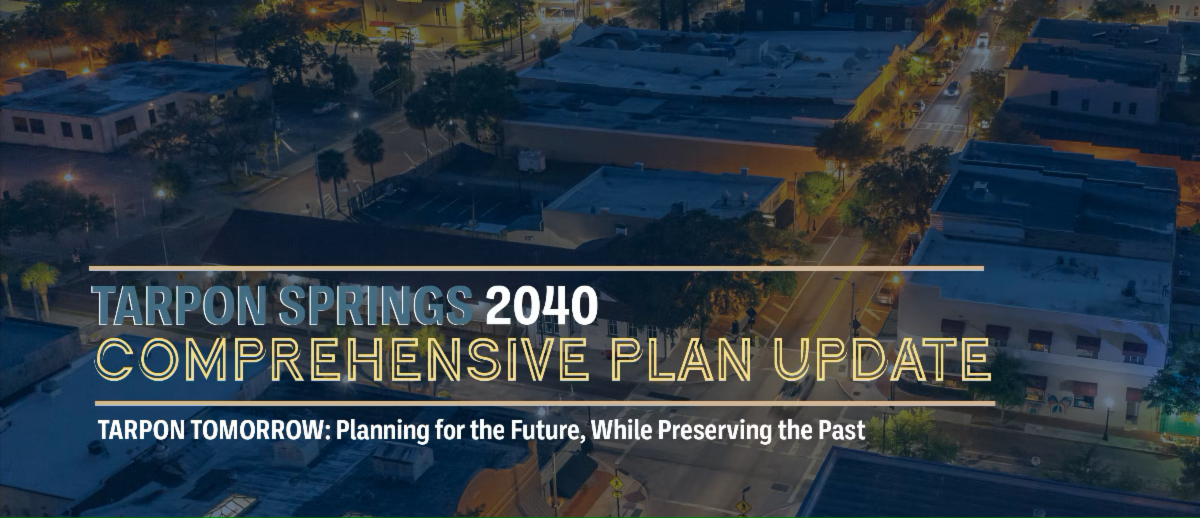 TARPON SPRINGS 2040
COMPREHENSIVE PLAN UPDATE

TARPON TOMORROW: Planning for the Future, While Preserving the Past